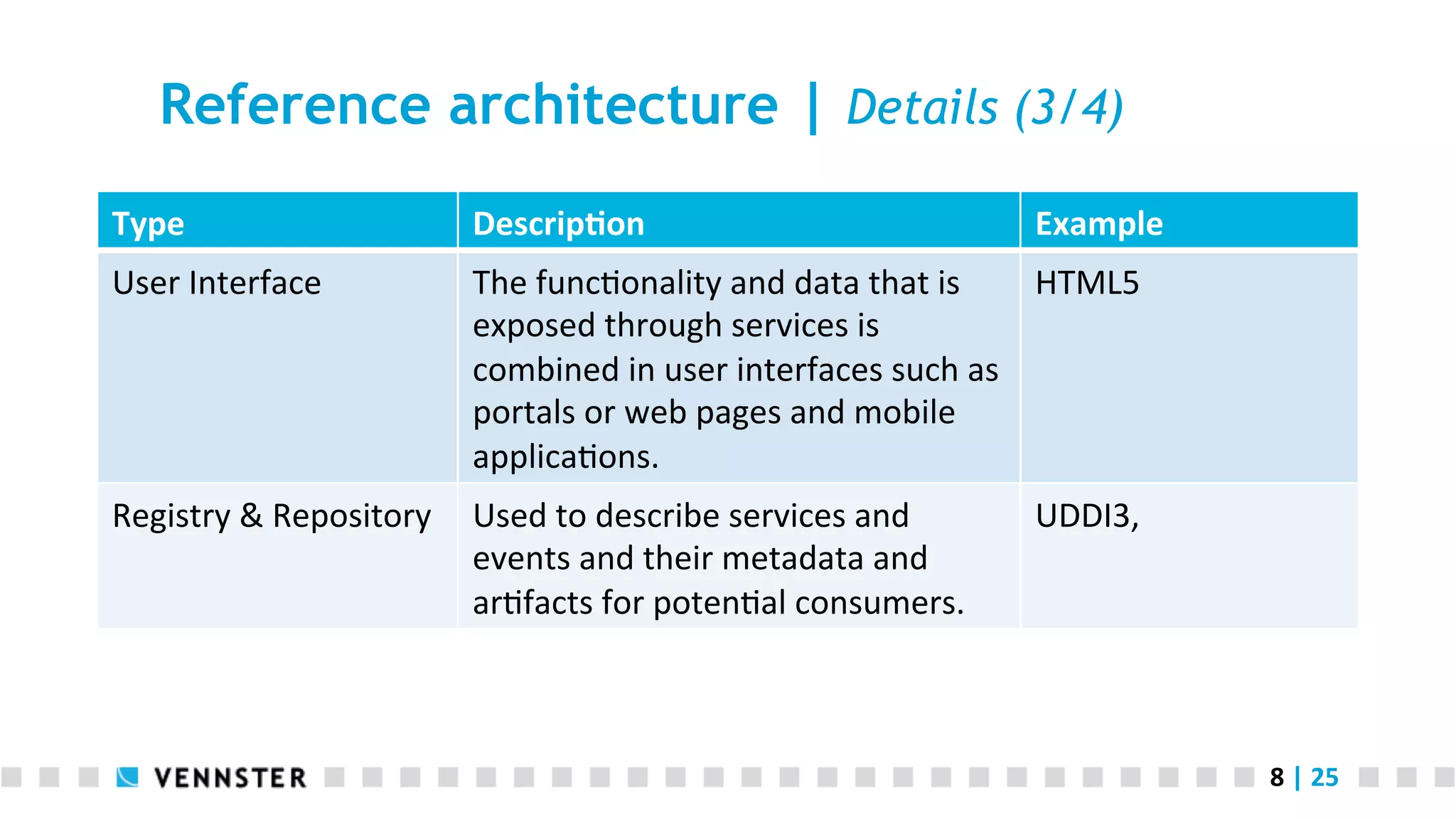 Reference architecture | Details (3/4)

| Type | Description | Example |
|---|---|---|
| User Interface | The functionality and data that is exposed through services is combined in user interfaces such as portals or web pages and mobile applications. | HTML5 |
| Registry & Repository | Used to describe services and events and their metadata and artifacts for potential consumers. | UDDI3, |

VENNSTER

8 | 25